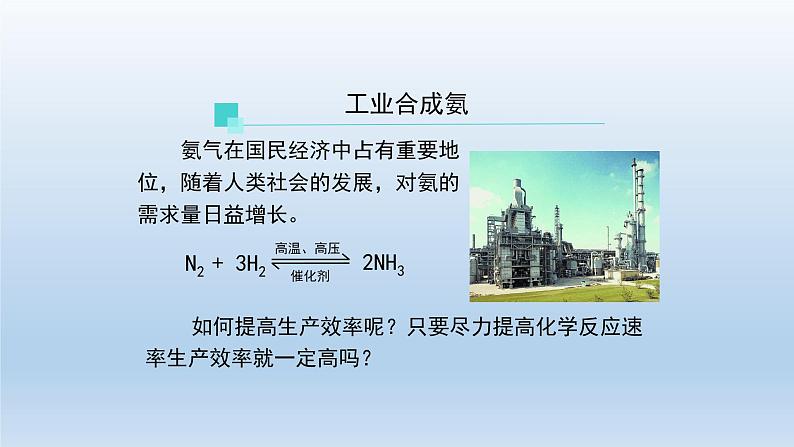 工业合成氨

氨气在国民经济中占有重要地位，随着人类社会的发展，对氨的需求量日益增长。

$N_2 + 3H_2 \underset{催化剂}{\overset{高温、高压}{\rightleftharpoons}} 2NH_3$

如何提高生产效率呢？只要尽力提高化学反应速率生产效率就一定高吗？